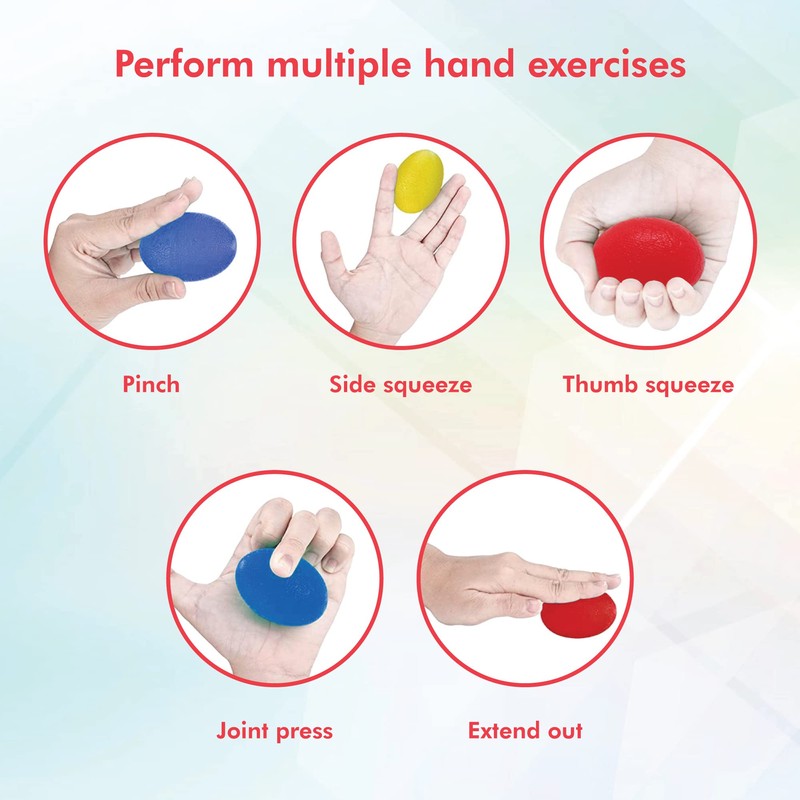 Perform multiple hand exercises

Pinch

Side squeeze

Thumb squeeze

Joint press

Extend out